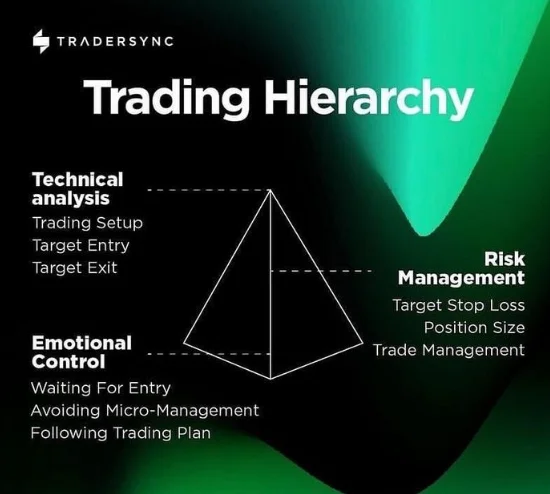 TRADERSYNC

Trading Hierarchy

Technical analysis
Trading Setup
Target Entry
Target Exit

Risk Management
Target Stop Loss
Position Size
Trade Management

Emotional Control
Waiting For Entry
Avoiding Micro-Management
Following Trading Plan